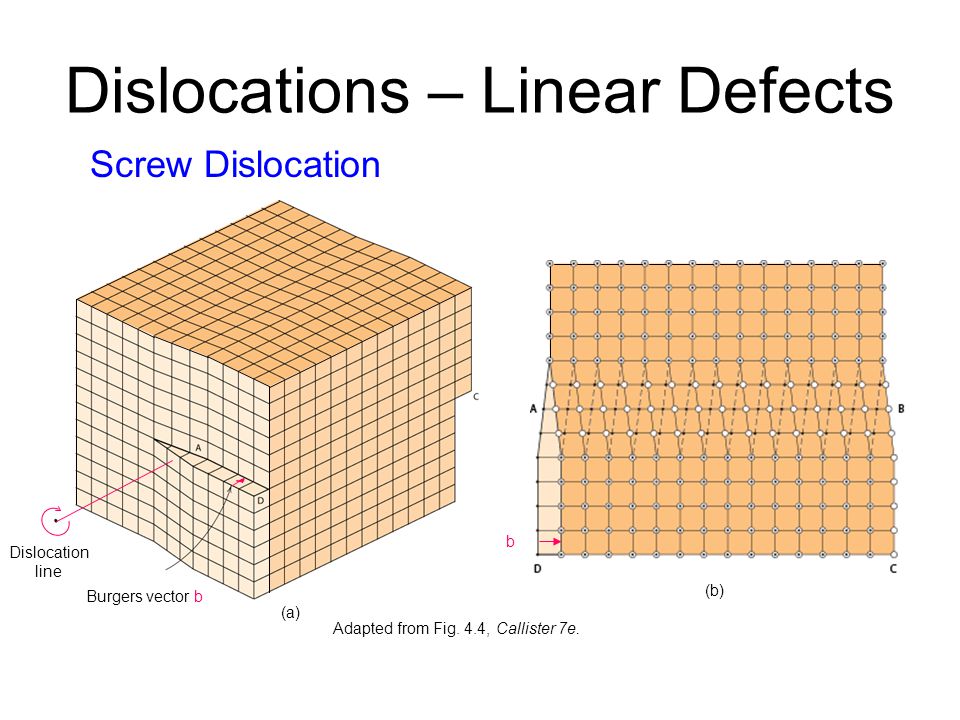 Dislocations – Linear Defects

Screw Dislocation

C

A

D

Dislocation line

Burgers vector b

(a)

A

B

b

D

C

(b)

Adapted from Fig. 4.4, Callister 7e.